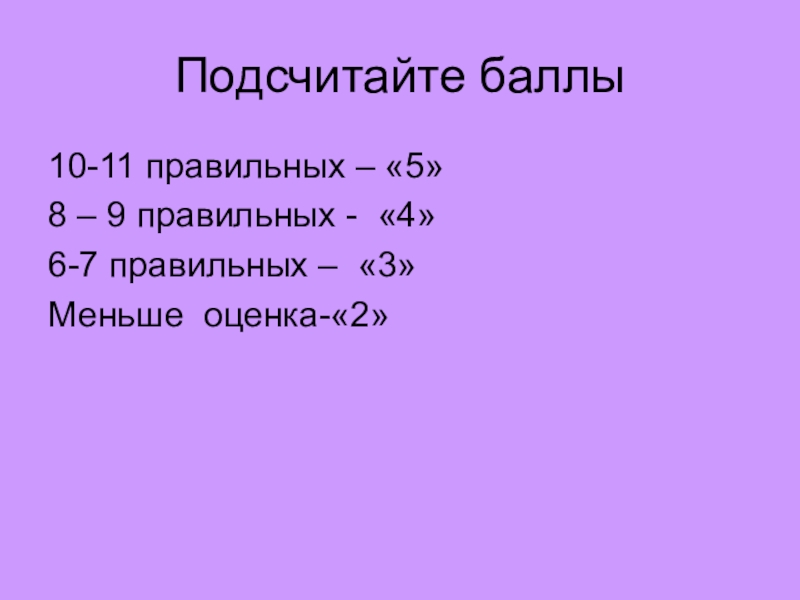 Подсчитайте баллы

10-11 правильных – «5»

8 – 9 правильных - «4»

6-7 правильных – «3»

Меньше оценка-«2»